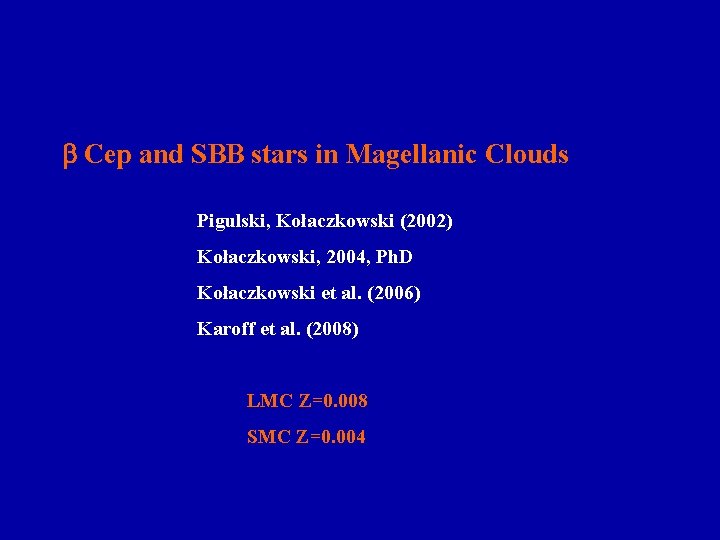 β Cep and SBB stars in Magellanic Clouds

Pigulski, Kołaczkowski (2002)

Kołaczkowski, 2004, PhD

Kołaczkowski et al. (2006)

Karoff et al. (2008)

LMC Z=0.008

SMC Z=0.004